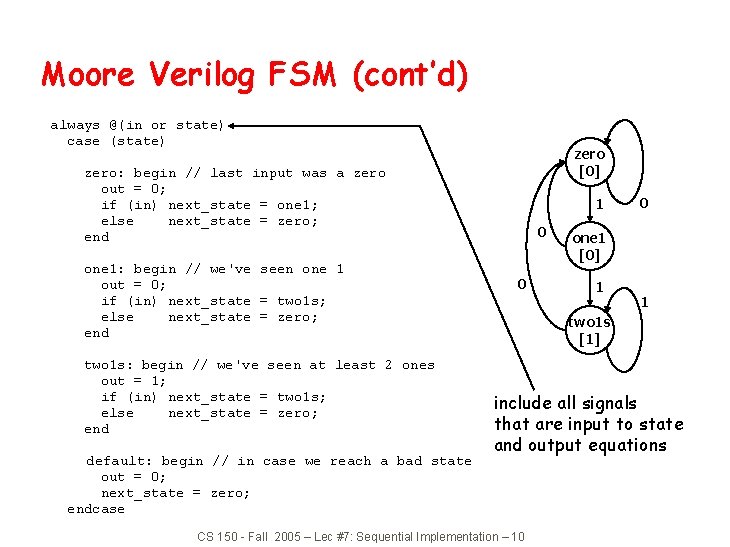 Moore Verilog FSM (cont'd)

always @(in or state)
  case (state)

    zero: begin // last input was a zero
      out = 0;
      if (in) next_state = one1;
      else    next_state = zero;
    end

    one1: begin // we've seen one 1
      out = 0;
      if (in) next_state = two1s;
      else    next_state = zero;
    end

    two1s: begin // we've seen at least 2 ones
      out = 1;
      if (in) next_state = two1s;
      else    next_state = zero;
    end

    default: begin // in case we reach a bad state
      out = 0;
      next_state = zero;
  endcase

zero
[0]

1

0

0

one1
[0]

0

1

1

two1s
[1]

include all signals that are input to state and output equations

CS 150 - Fall 2005 – Lec #7: Sequential Implementation – 10